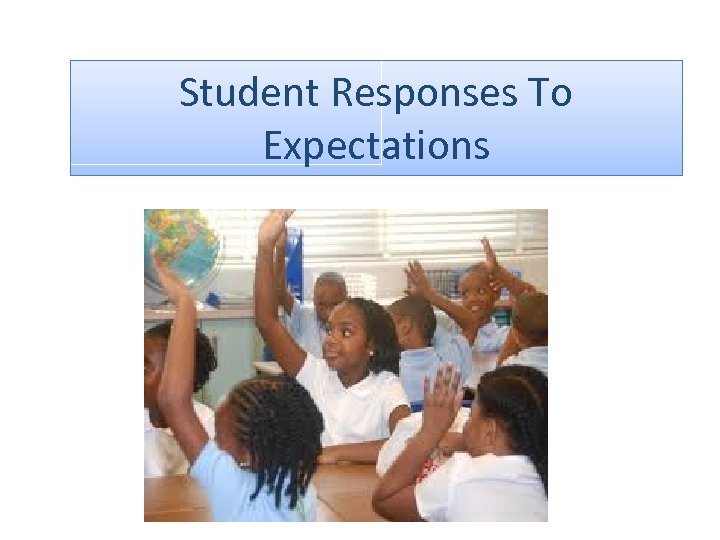 Student Responses To Expectations